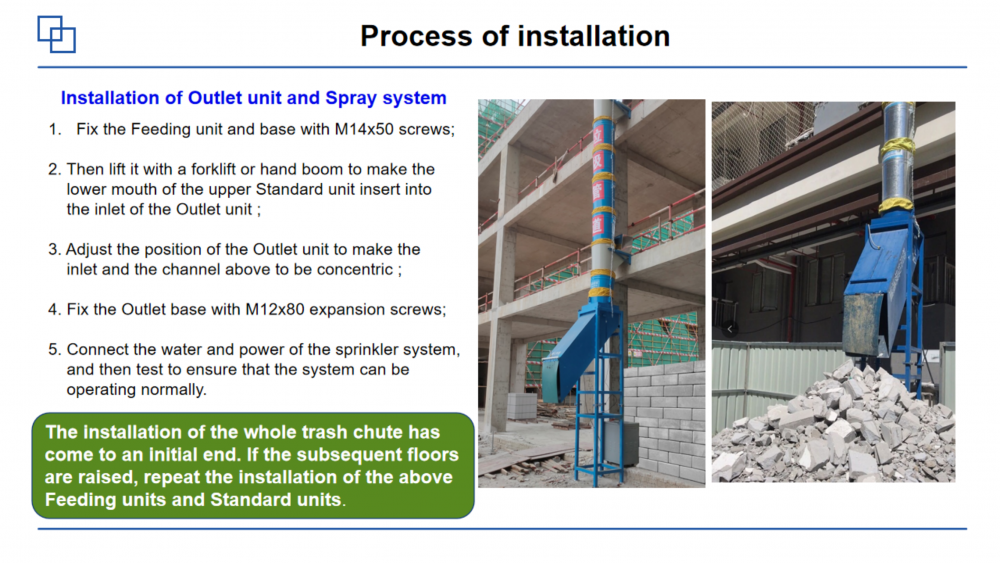 Process of installation

Installation of Outlet unit and Spray system

1. Fix the Feeding unit and base with M14x50 screws;

2. Then lift it with a forklift or hand boom to make the lower mouth of the upper Standard unit insert into the inlet of the Outlet unit ;

3. Adjust the position of the Outlet unit to make the inlet and the channel above to be concentric ;

4. Fix the Outlet base with M12x80 expansion screws;

5. Connect the water and power of the sprinkler system, and then test to ensure that the system can be operating normally.

The installation of the whole trash chute has come to an initial end. If the subsequent floors are raised, repeat the installation of the above Feeding units and Standard units.